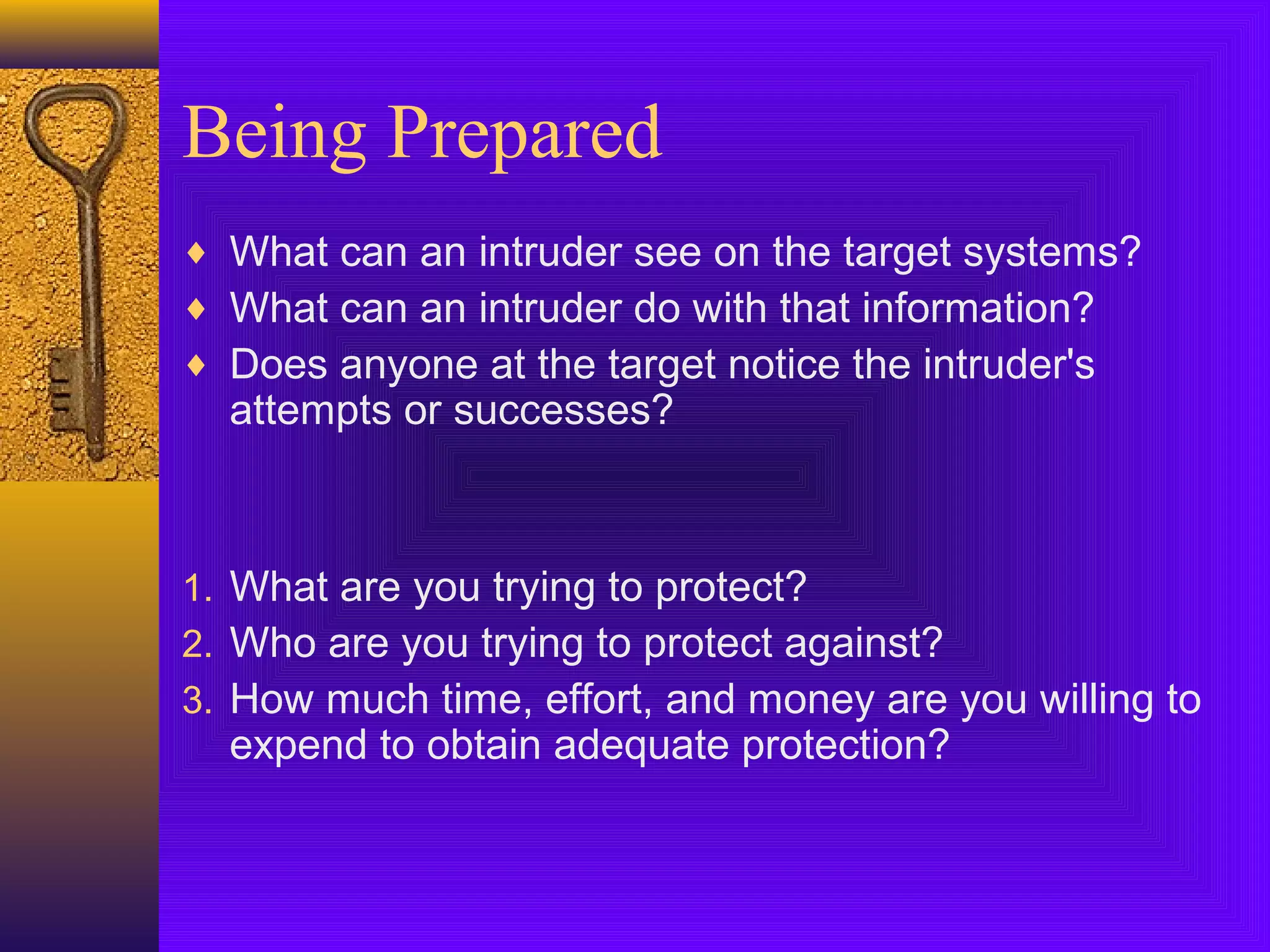 Being Prepared

♦ What can an intruder see on the target systems?
♦ What can an intruder do with that information?
♦ Does anyone at the target notice the intruder's attempts or successes?

1. What are you trying to protect?
2. Who are you trying to protect against?
3. How much time, effort, and money are you willing to expend to obtain adequate protection?